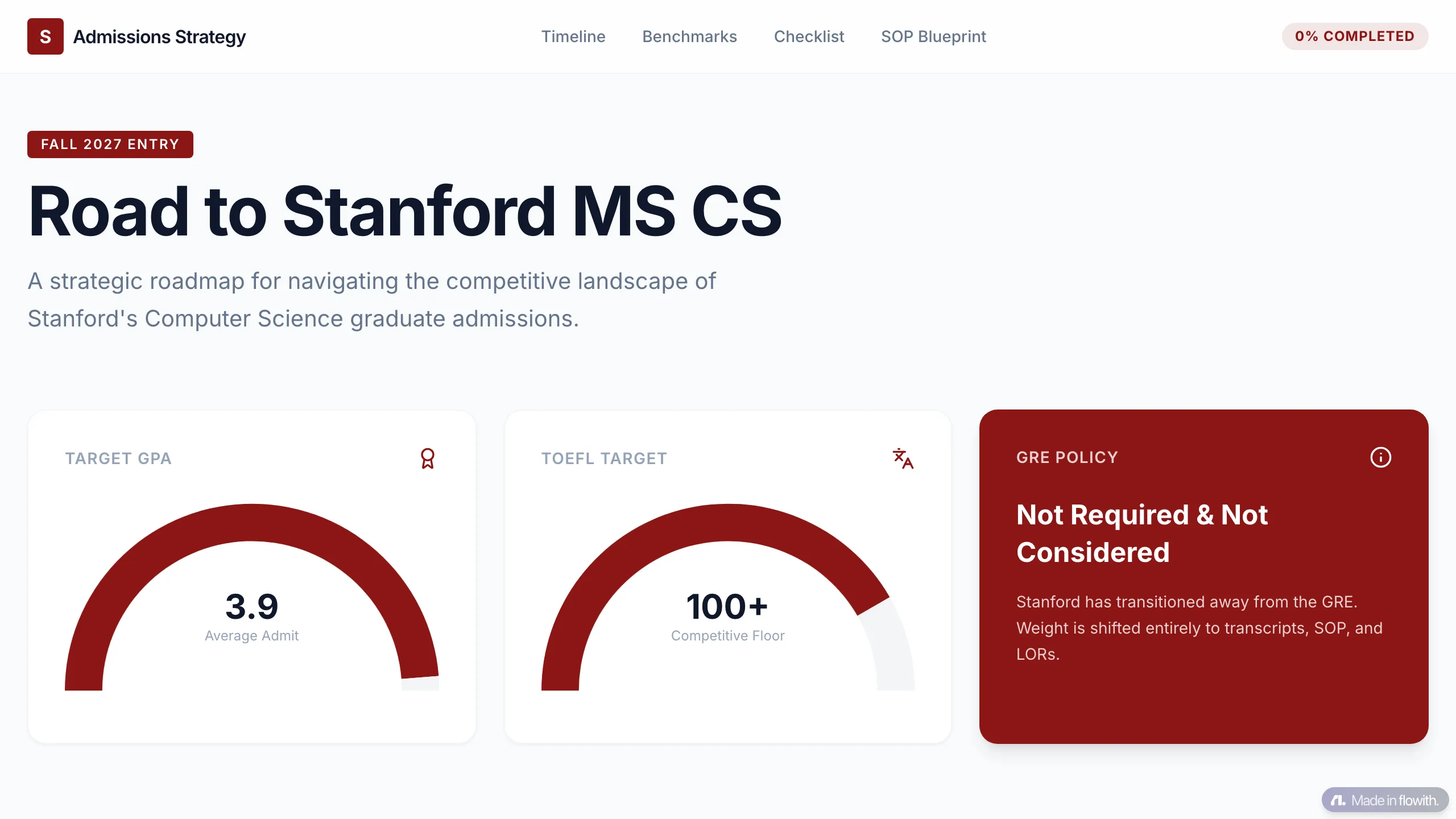 S Admissions Strategy

Timeline Benchmarks Checklist SOP Blueprint

0% COMPLETED

FALL 2027 ENTRY

Road to Stanford MS CS

A strategic roadmap for navigating the competitive landscape of Stanford's Computer Science graduate admissions.

TARGET GPA

3.9
Average Admit

TOEFL TARGET

100+
Competitive Floor

GRE POLICY

Not Required & Not Considered

Stanford has transitioned away from the GRE. Weight is shifted entirely to transcripts, SOP, and LORs.

Made in flowith.